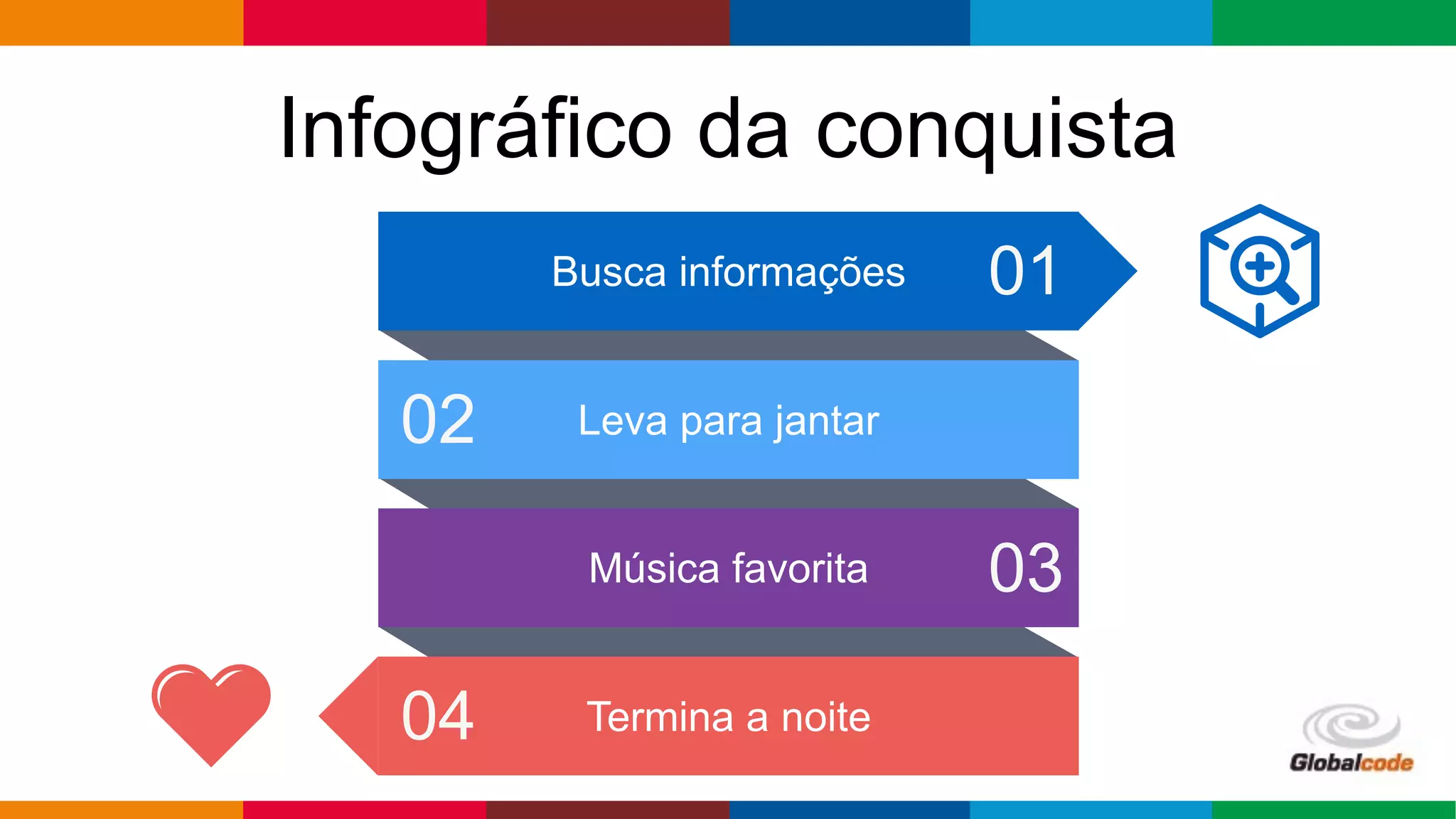 Infográfico da conquista

Busca informações 01

02 Leva para jantar

Música favorita 03

04 Termina a noite

Globalcode